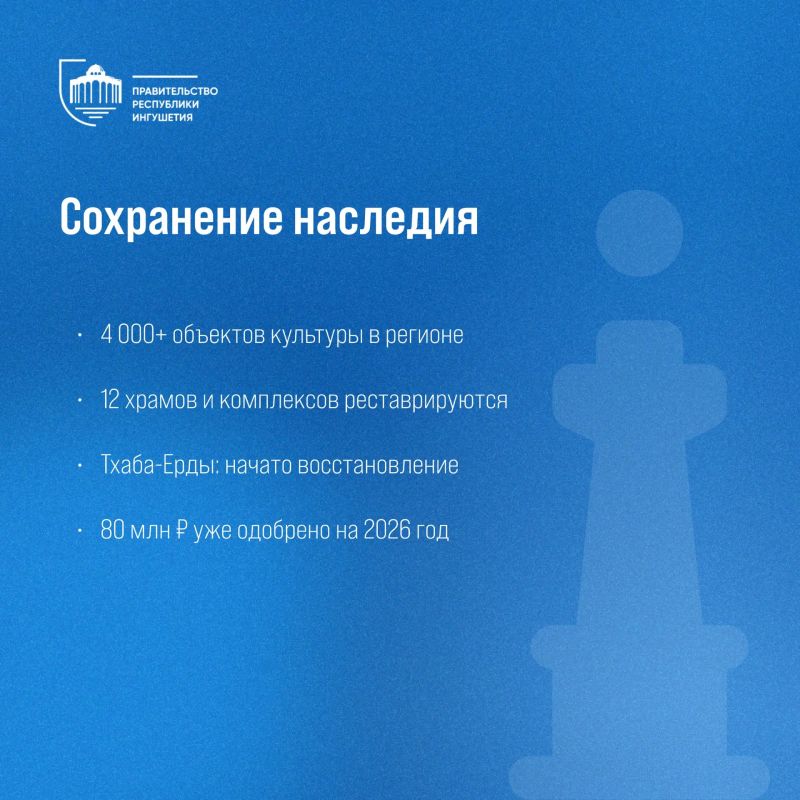 ПРАВИТЕЛЬСТВО
РЕСПУБЛИКИ
ИНГУШЕТИЯ

Сохранение наследия

· 4 000+ объектов культуры в регионе

· 12 храмов и комплексов реставрируются

· Тхаба-Ерды: начато восстановление

· 80 млн ₽ уже одобрено на 2026 год